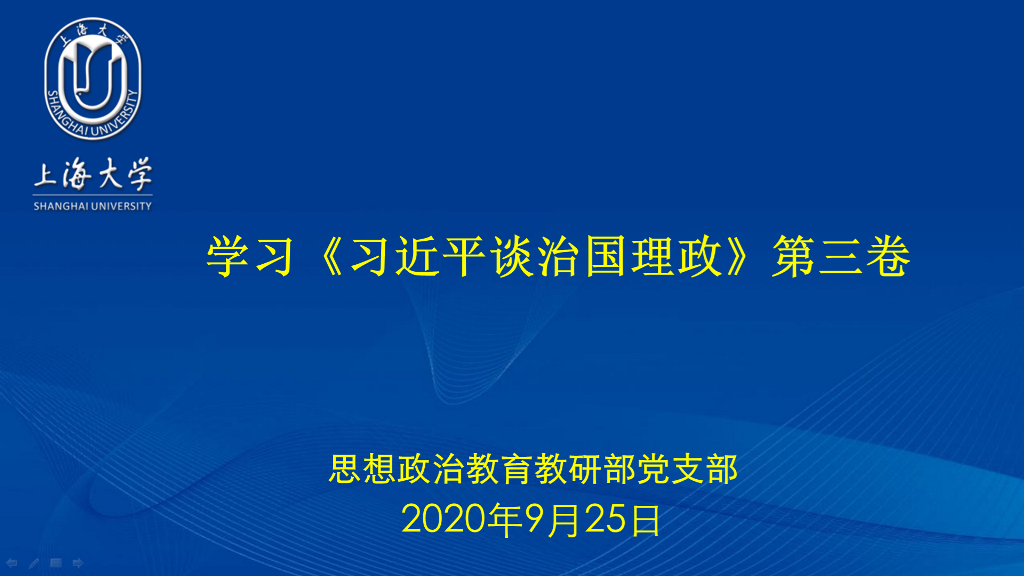 上海大学
SHANGHAI UNIVERSITY

上海大学
SHANGHAI UNIVERSITY

学习《习近平谈治国理政》第三卷

思想政治教育教研部党支部
2020年9月25日